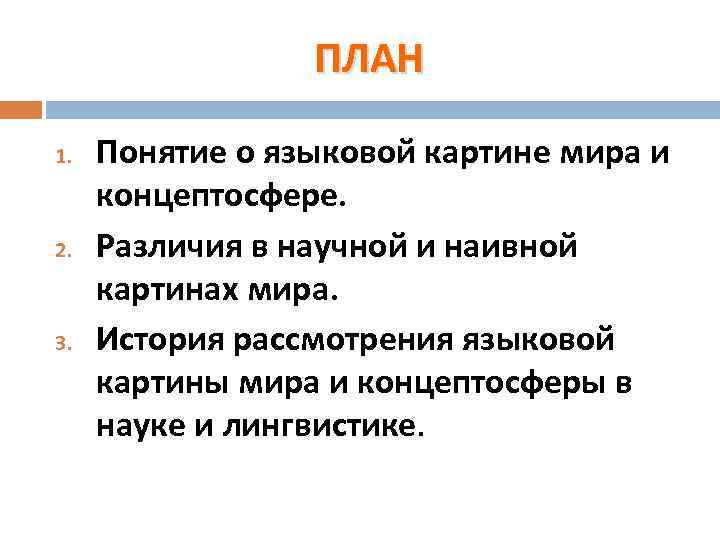 ПЛАН

1. Понятие о языковой картине мира и концептосфере.
2. Различия в научной и наивной картинах мира.
3. История рассмотрения языковой картины мира и концептосферы в науке и лингвистике.